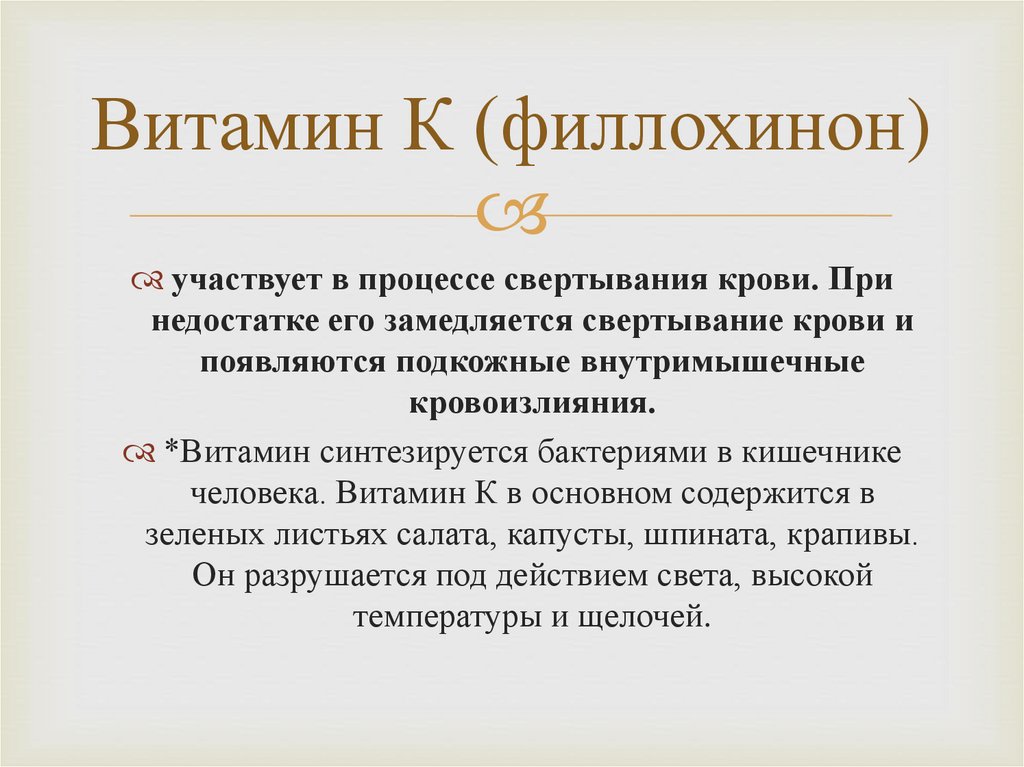 Витамин К (филлохинон)

участвует в процессе свертывания крови. При недостатке его замедляется свертывание крови и появляются подкожные внутримышечные кровоизлияния.

*Витамин синтезируется бактериями в кишечнике человека. Витамин К в основном содержится в зеленых листьях салата, капусты, шпината, крапивы. Он разрушается под действием света, высокой температуры и щелочей.